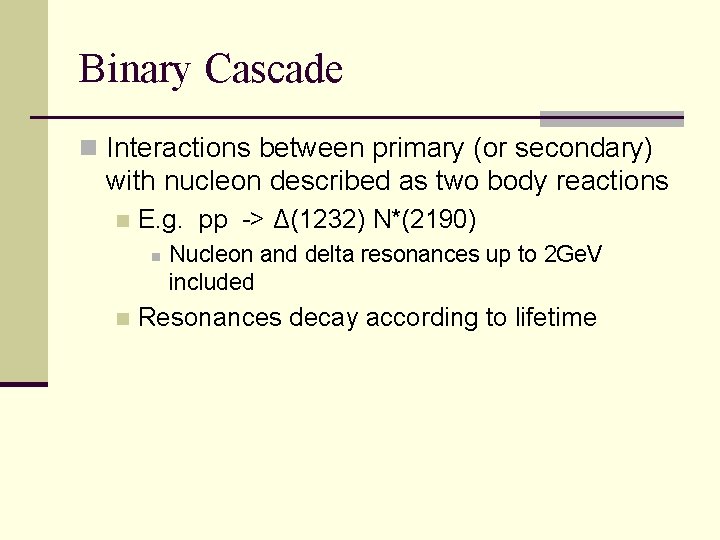 Binary Cascade

Interactions between primary (or secondary) with nucleon described as two body reactions

E.g. pp -> Δ(1232) N*(2190)

Nucleon and delta resonances up to 2GeV included

Resonances decay according to lifetime